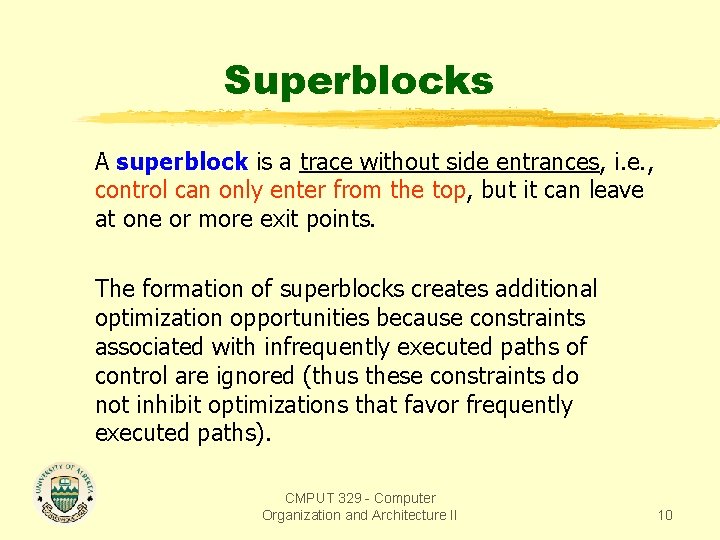 Superblocks

A superblock is a trace without side entrances, i.e., control can only enter from the top, but it can leave at one or more exit points.

The formation of superblocks creates additional optimization opportunities because constraints associated with infrequently executed paths of control are ignored (thus these constraints do not inhibit optimizations that favor frequently executed paths).

UNIVERSITY OF ALBERTA

CMPUT 329 - Computer Organization and Architecture II

10